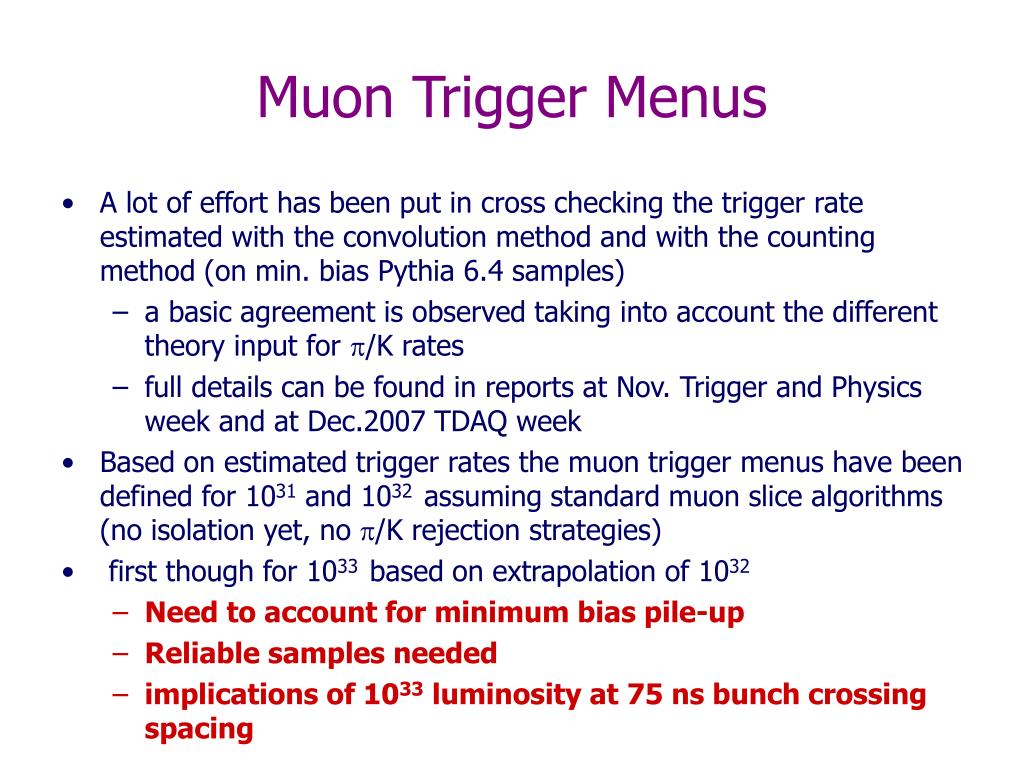 Muon Trigger Menus

• A lot of effort has been put in cross checking the trigger rate estimated with the convolution method and with the counting method (on min. bias Pythia 6.4 samples)
– a basic agreement is observed taking into account the different theory input for $\pi$/K rates
– full details can be found in reports at Nov. Trigger and Physics week and at Dec.2007 TDAQ week
• Based on estimated trigger rates the muon trigger menus have been defined for $10^{31}$ and $10^{32}$ assuming standard muon slice algorithms (no isolation yet, no $\pi$/K rejection strategies)
• first though for $10^{33}$ based on extrapolation of $10^{32}$
– Need to account for minimum bias pile-up
– Reliable samples needed
– implications of $10^{33}$ luminosity at 75 ns bunch crossing spacing